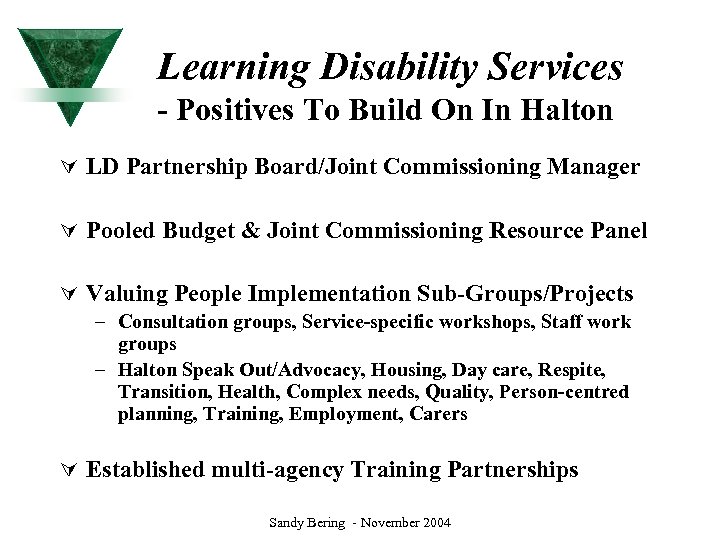 Learning Disability Services
- Positives To Build On In Halton

∀ LD Partnership Board/Joint Commissioning Manager

∀ Pooled Budget & Joint Commissioning Resource Panel

∀ Valuing People Implementation Sub-Groups/Projects
– Consultation groups, Service-specific workshops, Staff work groups
– Halton Speak Out/Advocacy, Housing, Day care, Respite, Transition, Health, Complex needs, Quality, Person-centred planning, Training, Employment, Carers

∀ Established multi-agency Training Partnerships

Sandy Bering - November 2004